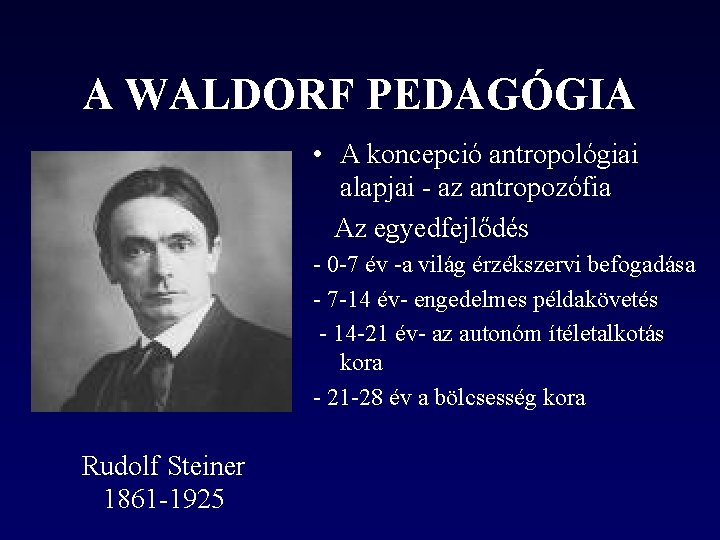 A WALDORF PEDAGÓGIA

• A koncepció antropológiai alapjai - az antropozófia

Az egyedfejlődés

- 0-7 év -a világ érzékszervi befogadása

- 7-14 év- engedelmes példakövetés

- 14-21 év- az autonóm ítéletalkotás kora

- 21-28 év a bölcsesség kora

Rudolf Steiner
1861-1925